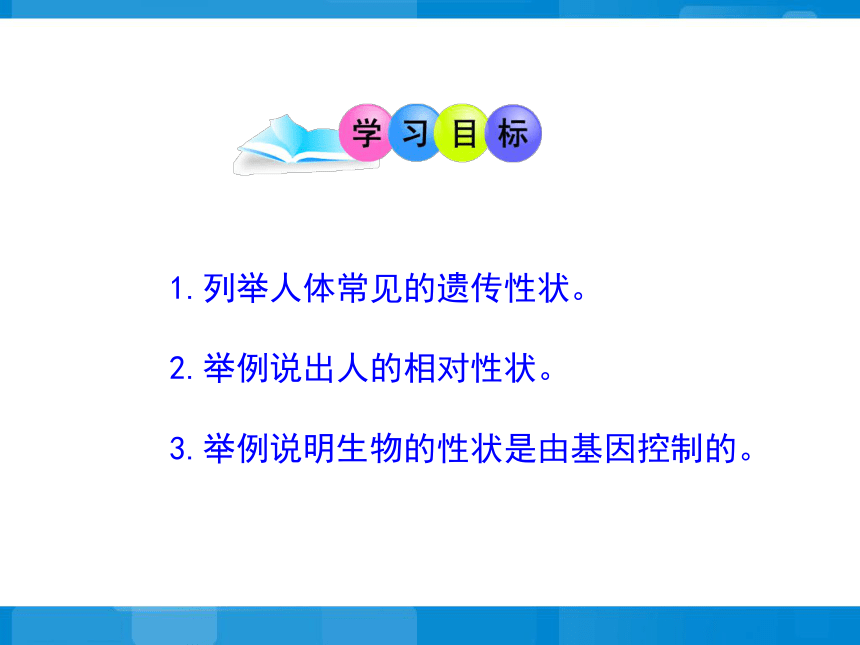 学习目标

1. 列举人体常见的遗传性状。

2. 举例说出人的相对性状。

3. 举例说明生物的性状是由基因控制的。